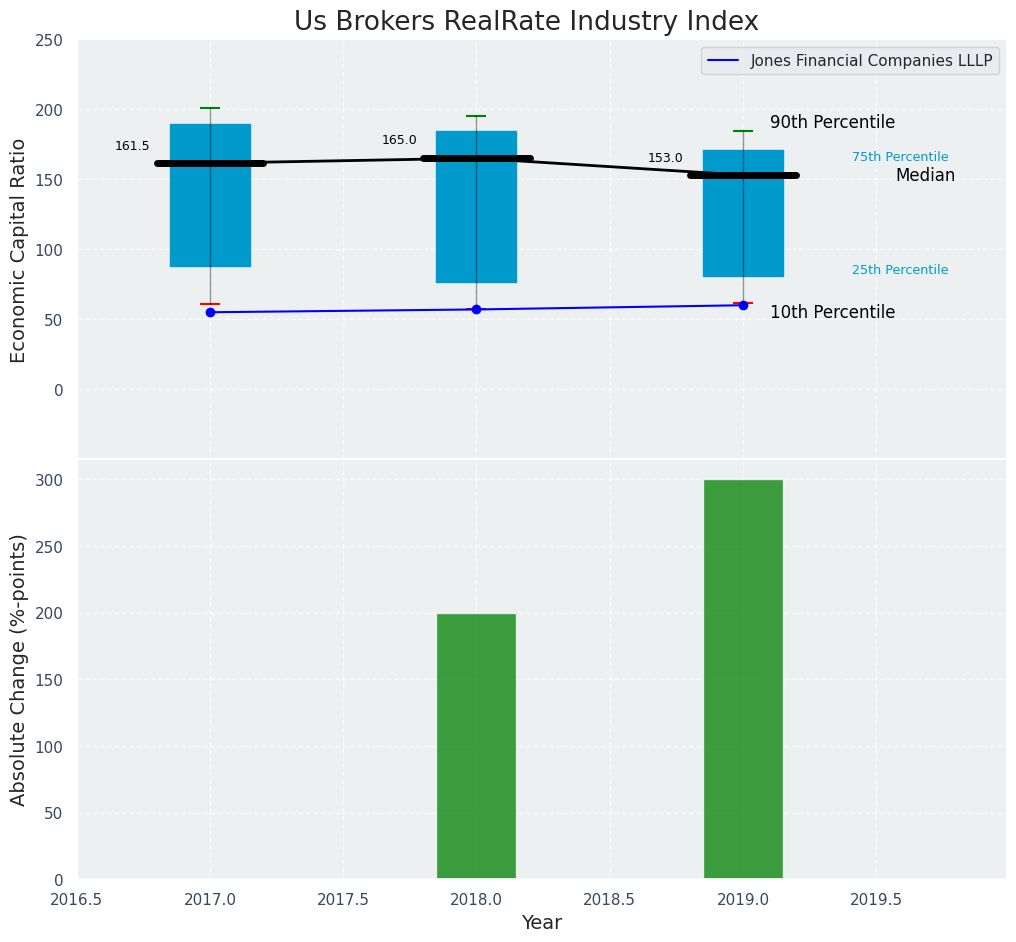 Us Brokers RealRate Industry Index

Jones Financial Companies LLLP

Economic Capital Ratio

250
200
150
100
50
0

161.5
165.0
153.0

90th Percentile
75th Percentile
Median
25th Percentile
10th Percentile

Absolute Change (%-points)

300
250
200
150
100
50
0

2016.5 2017.0 2017.5 2018.0 2018.5 2019.0 2019.5

Year